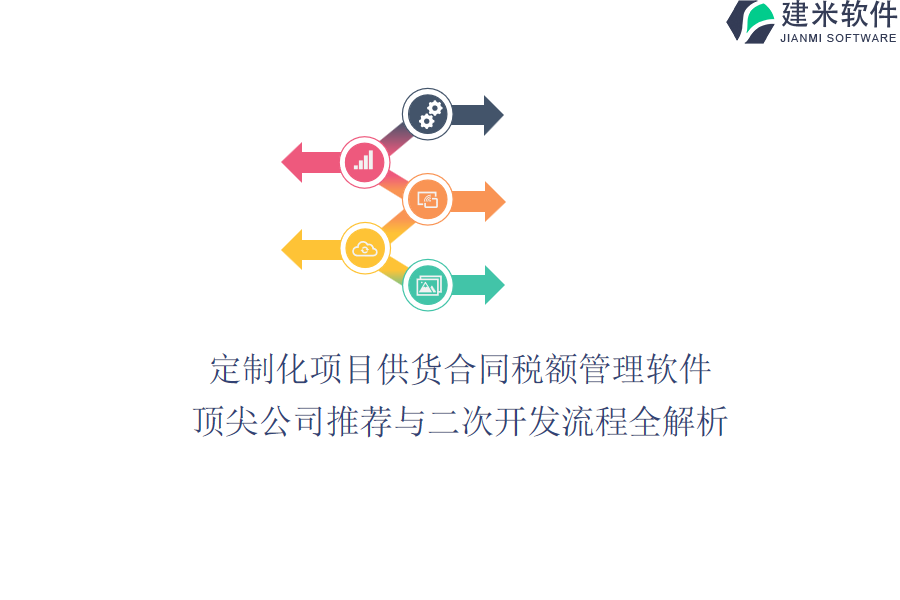 建米软件
JIANMI SOFTWARE

定制化项目供货合同税额管理软件
顶尖公司推荐与二次开发流程全解析